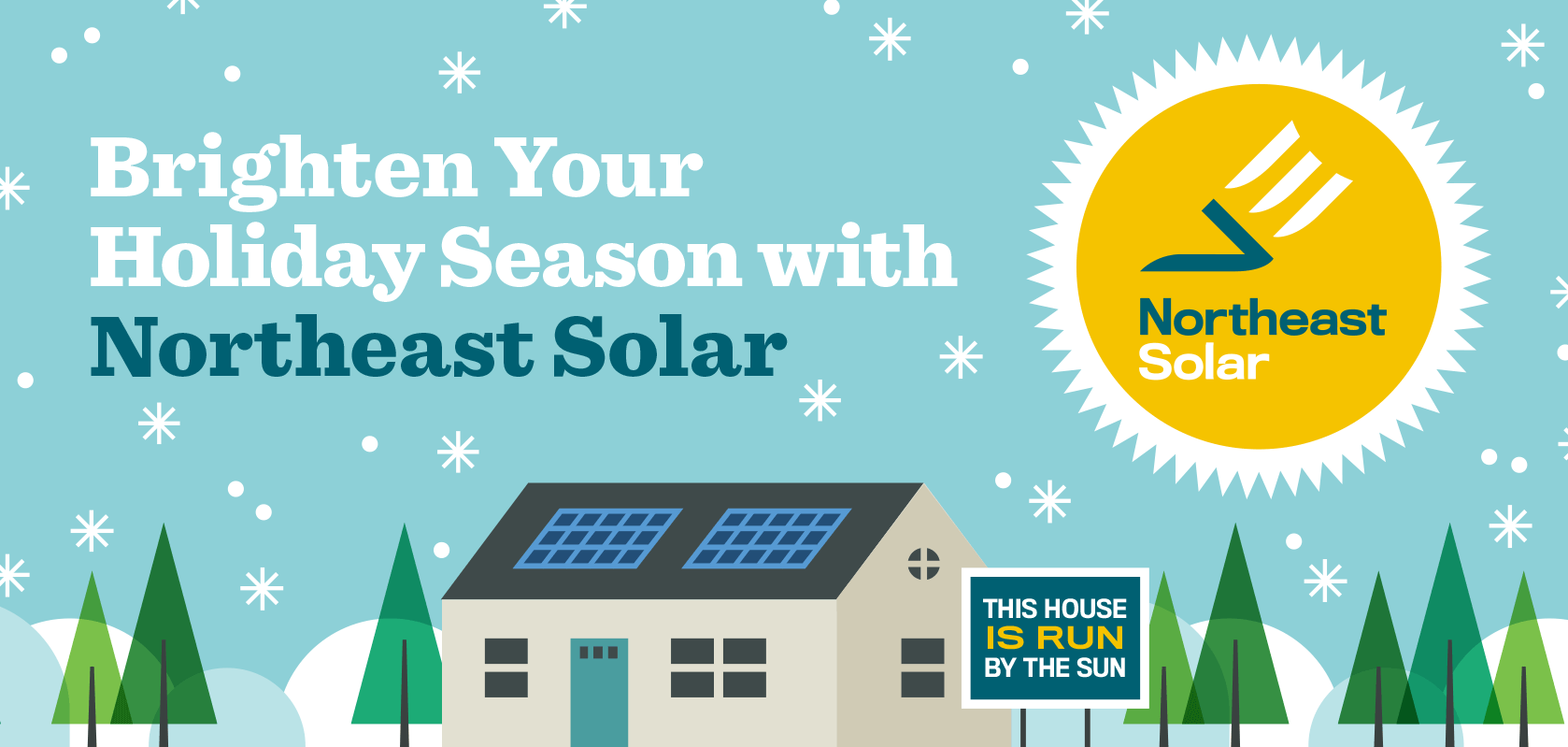 Brighten Your Holiday Season with Northeast Solar

Northeast Solar

THIS HOUSE IS RUN BY THE SUN